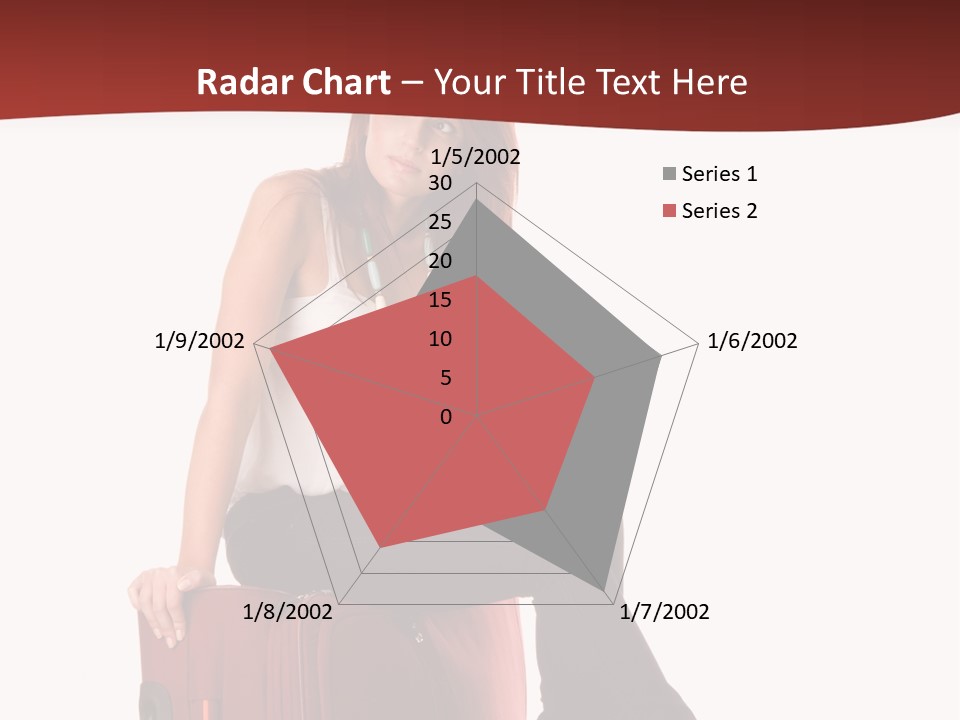 Radar Chart – Your Title Text Here

1/5/2002

30
25
20
15
10
5
0

1/6/2002

1/7/2002

1/8/2002

1/9/2002

Series 1
Series 2